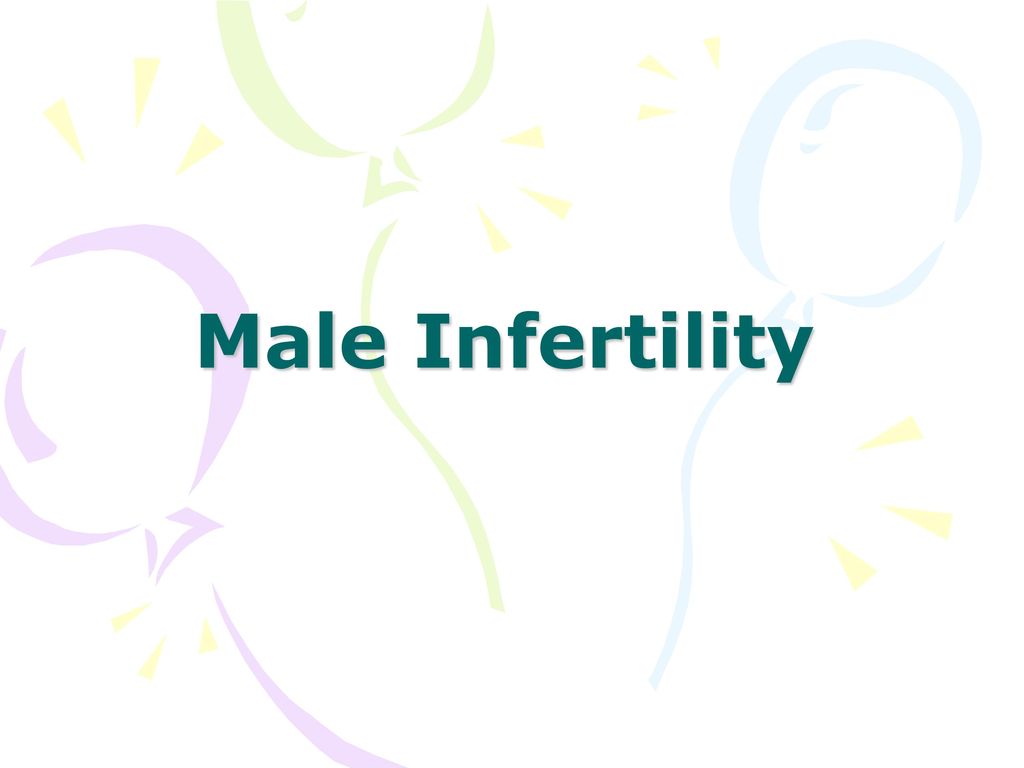 Male Infertility